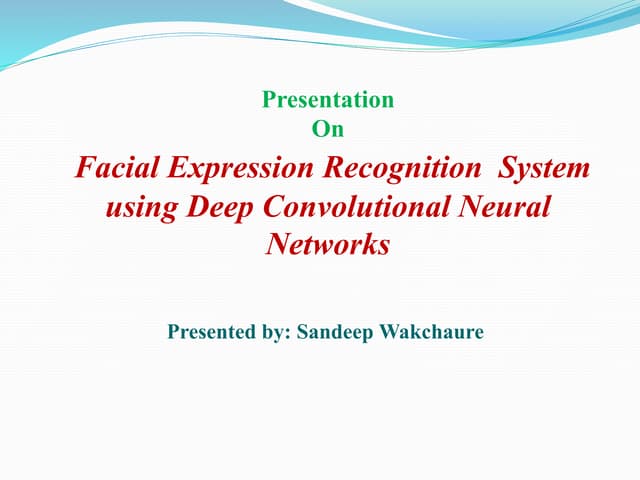 Presentation
On

Facial Expression Recognition System using Deep Convolutional Neural Networks

Presented by: Sandeep Wakchaure